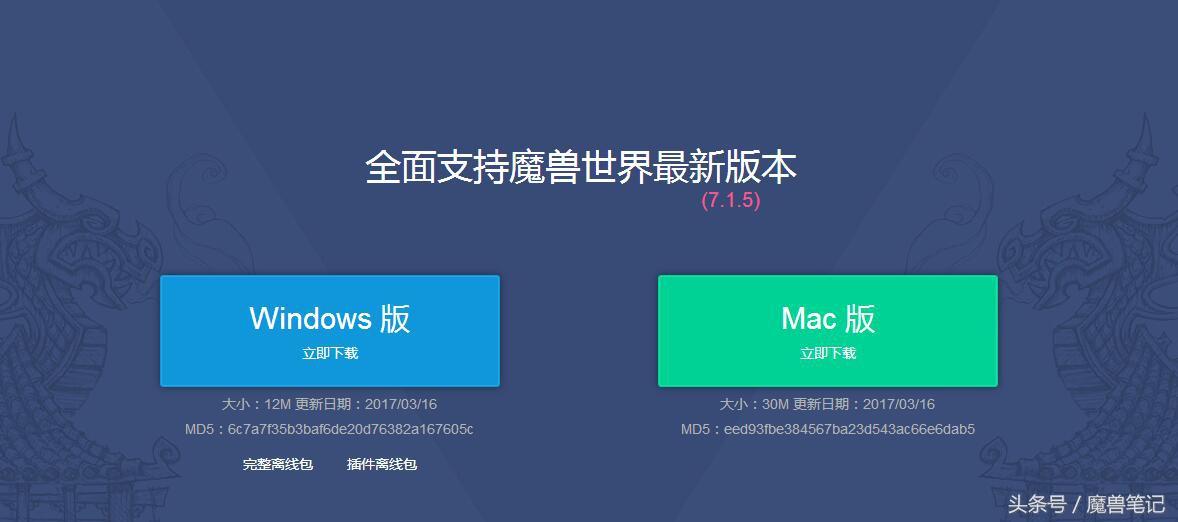 全面支持魔兽世界最新版本

(7.1.5)

Windows 版
立即下载

大小：12M 更新日期：2017/03/16
MD5：6c7a7f35b3baf6de20d76382a167605c

完整离线包　插件离线包

Mac 版
立即下载

大小：30M 更新日期：2017/03/16
MD5：eed93fbe384567ba23d543ac66e6dab5

头条号 / 魔兽笔记